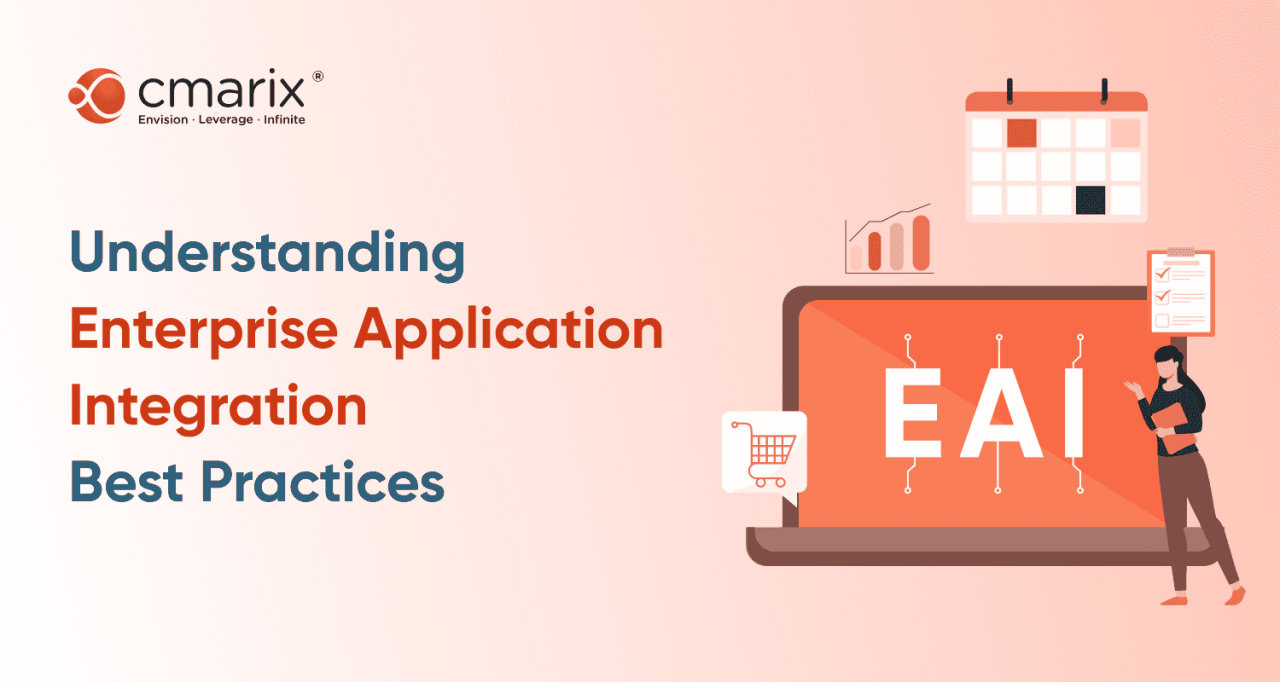 cmarix®
Envision · Leverage · Infinite

Understanding
Enterprise Application
Integration
Best Practices

EAI